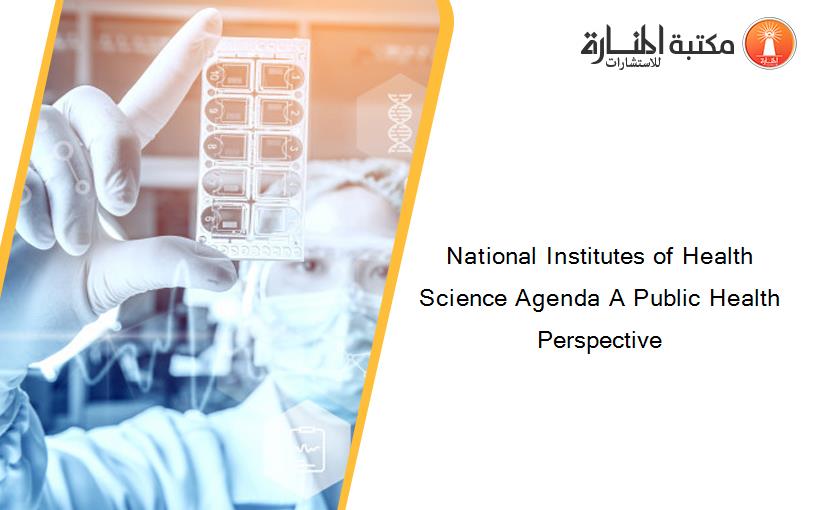 مكتبة المنارة للاستشارات

National Institutes of Health Science Agenda A Public Health Perspective